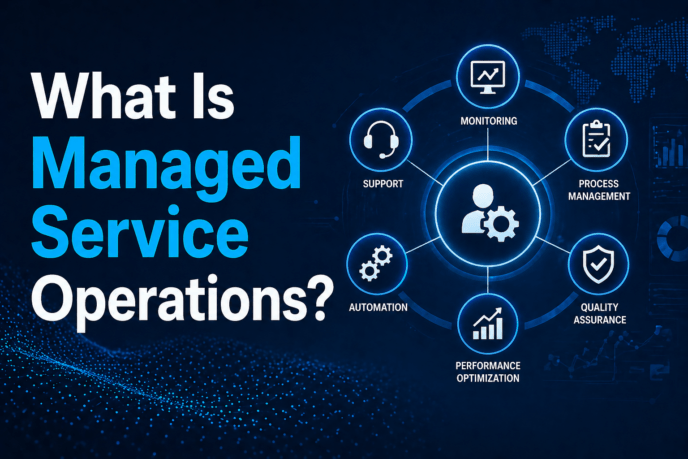 What Is Managed Service Operations?

MONITORING

SUPPORT

PROCESS MANAGEMENT

AUTOMATION

QUALITY ASSURANCE

PERFORMANCE OPTIMIZATION